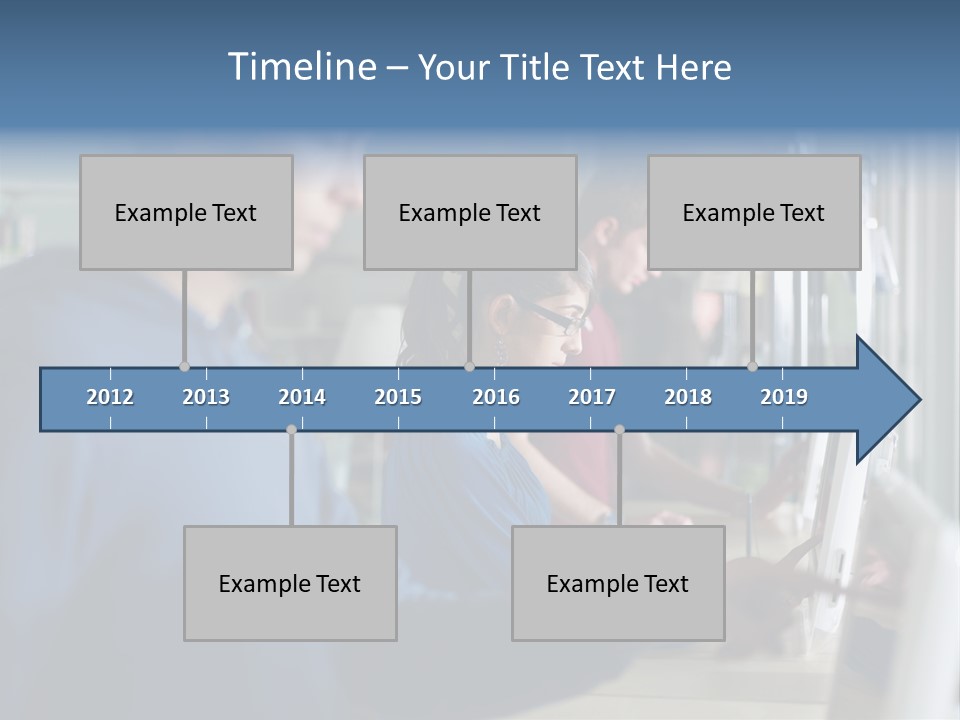 Timeline – Your Title Text Here

Example Text

Example Text

Example Text

2012 2013 2014 2015 2016 2017 2018 2019

Example Text

Example Text